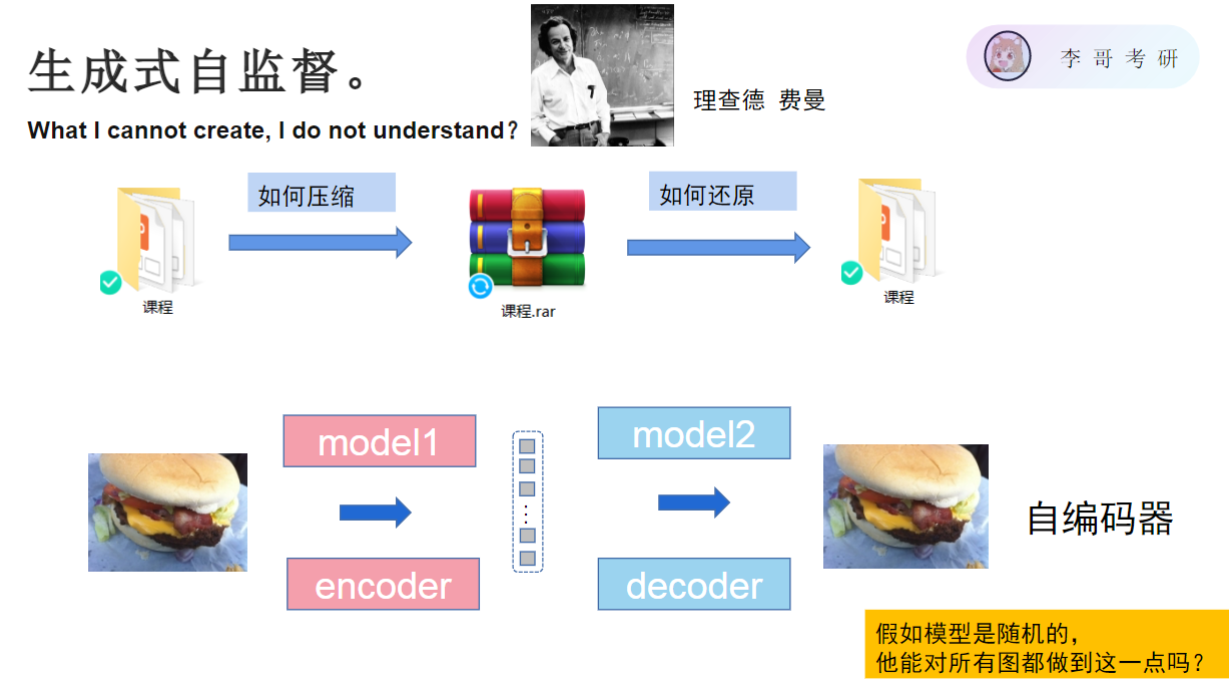 生成式自监督。

What I cannot create, I do not understand?

理查德 费曼

李哥考研

如何压缩

如何还原

课程

课程.rar

课程

model1

encoder

model2

decoder

自编码器

假如模型是随机的,
他能对所有图都做到这一点吗?